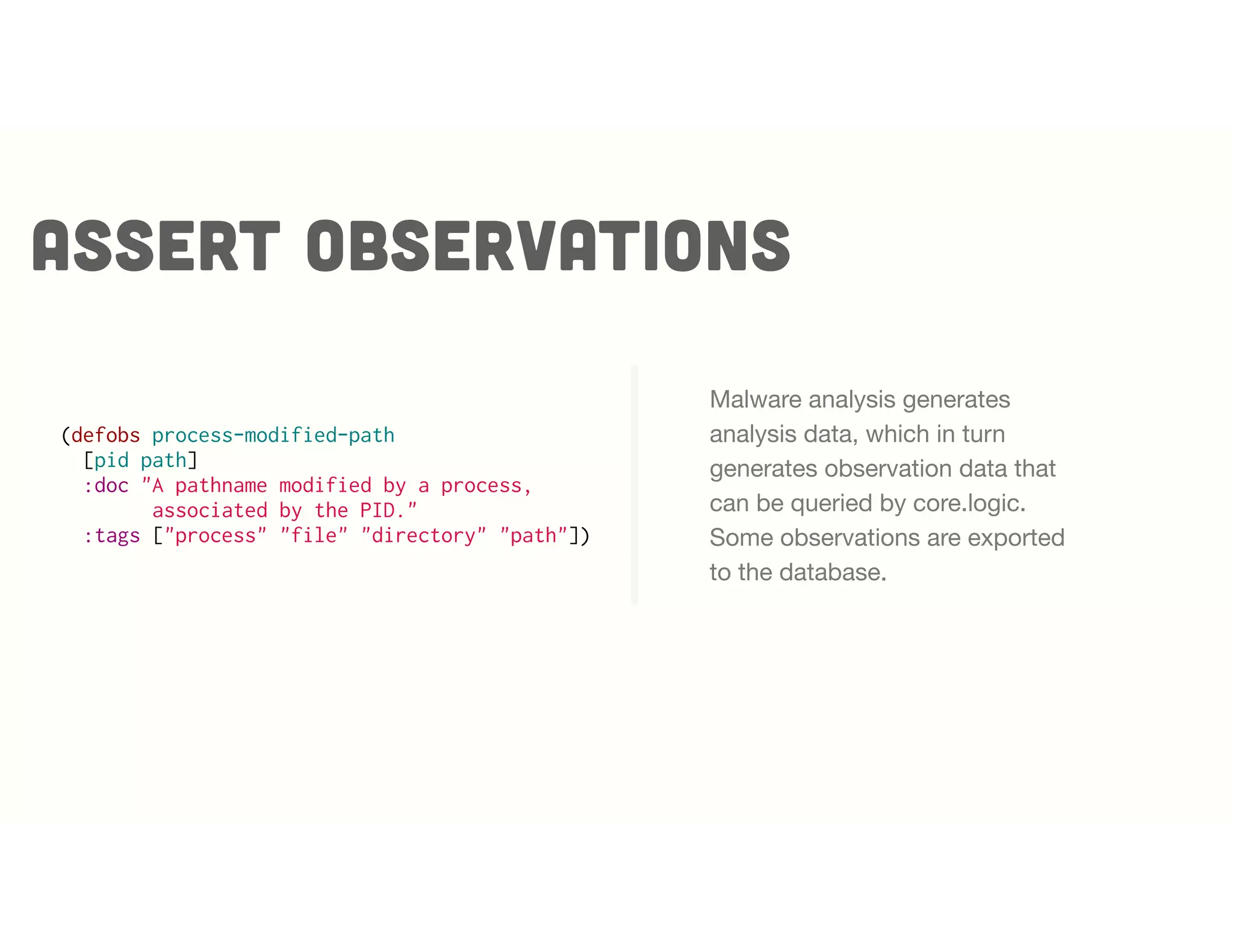 ASSERT OBSERVATIONS

(defobs process-modified-path
  [pid path]
  :doc "A pathname modified by a process,
        associated by the PID."
  :tags ["process" "file" "directory" "path"])

Malware analysis generates analysis data, which in turn generates observation data that can be queried by core.logic. Some observations are exported to the database.